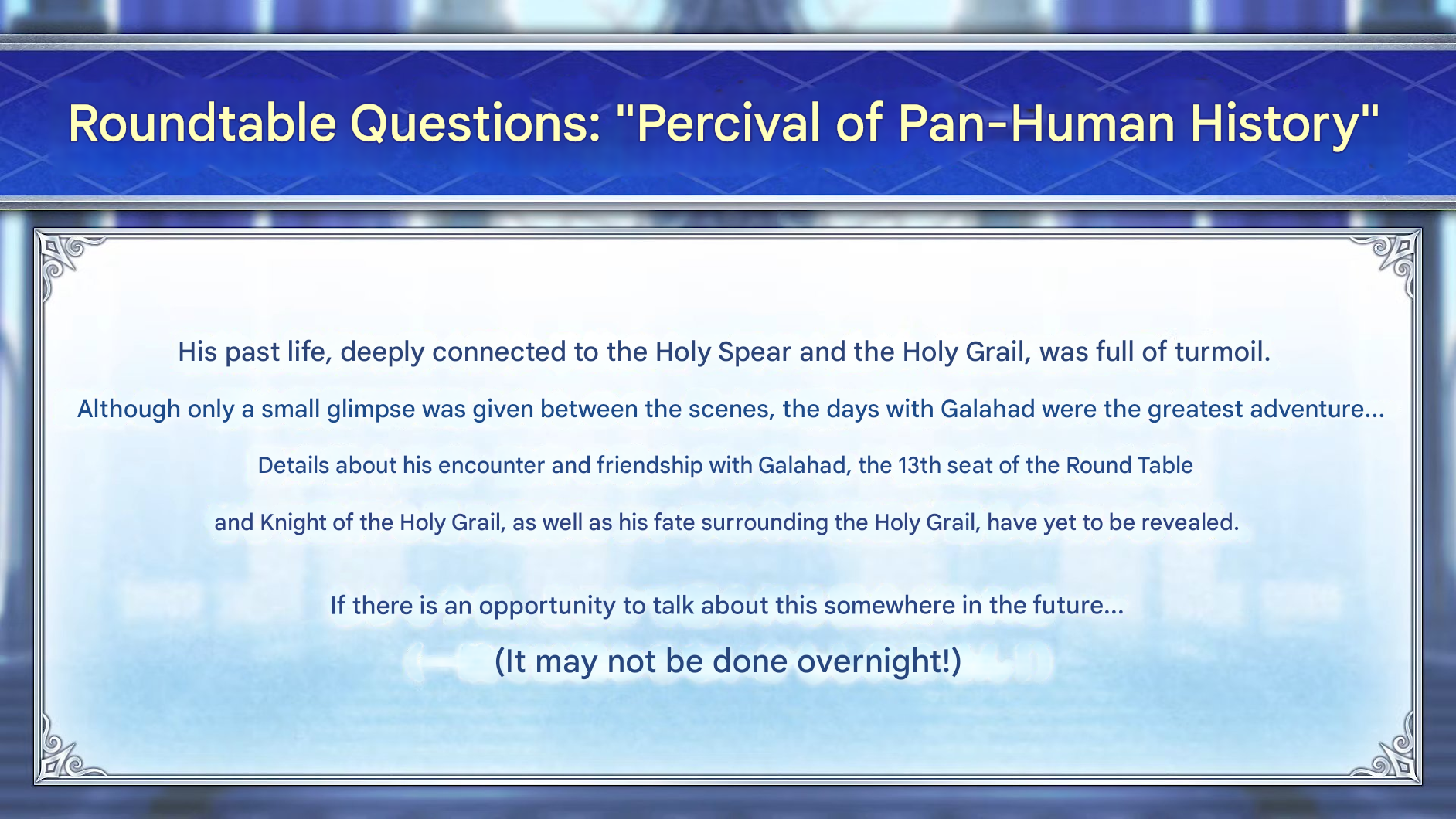 Roundtable Questions: "Percival of Pan-Human History"

His past life, deeply connected to the Holy Spear and the Holy Grail, was full of turmoil.

Although only a small glimpse was given between the scenes, the days with Galahad were the greatest adventure...

Details about his encounter and friendship with Galahad, the 13th seat of the Round Table and Knight of the Holy Grail, as well as his fate surrounding the Holy Grail, have yet to be revealed.

If there is an opportunity to talk about this somewhere in the future...

(It may not be done overnight!)